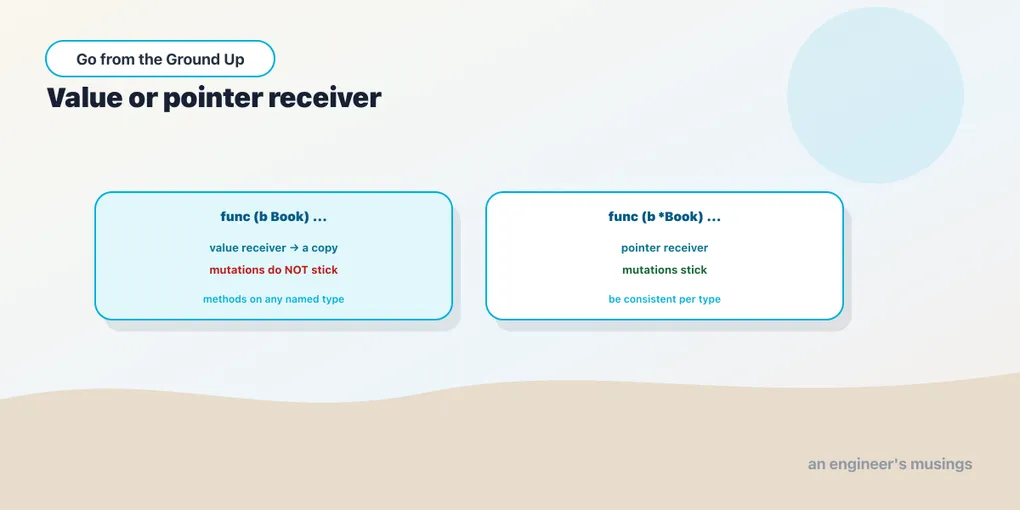 Go from the Ground Up

Value or pointer receiver

func (b Book) ...

value receiver → a copy

mutations do NOT stick

methods on any named type

func (b *Book) ...

pointer receiver

mutations stick

be consistent per type

an engineer's musings